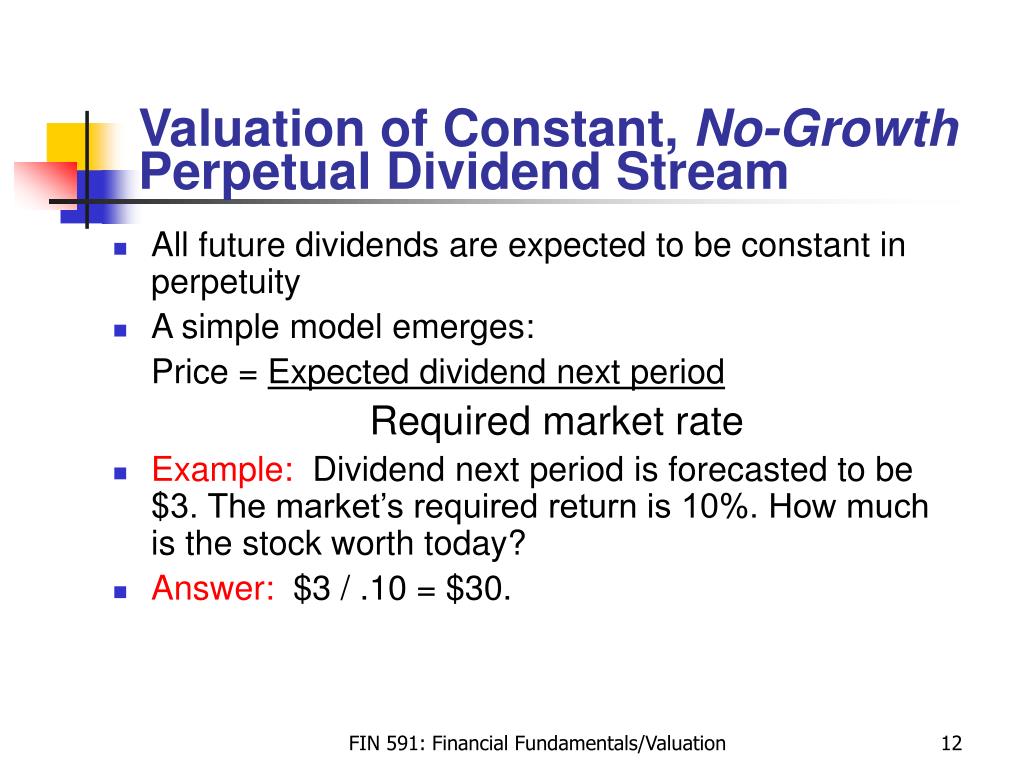 Valuation of Constant, No-Growth Perpetual Dividend Stream

All future dividends are expected to be constant in perpetuity

A simple model emerges:

Price = Expected dividend next period

Required market rate

Example: Dividend next period is forecasted to be \$3. The market's required return is 10%. How much is the stock worth today?

Answer: \$3 / .10 = \$30.

FIN 591: Financial Fundamentals/Valuation

12